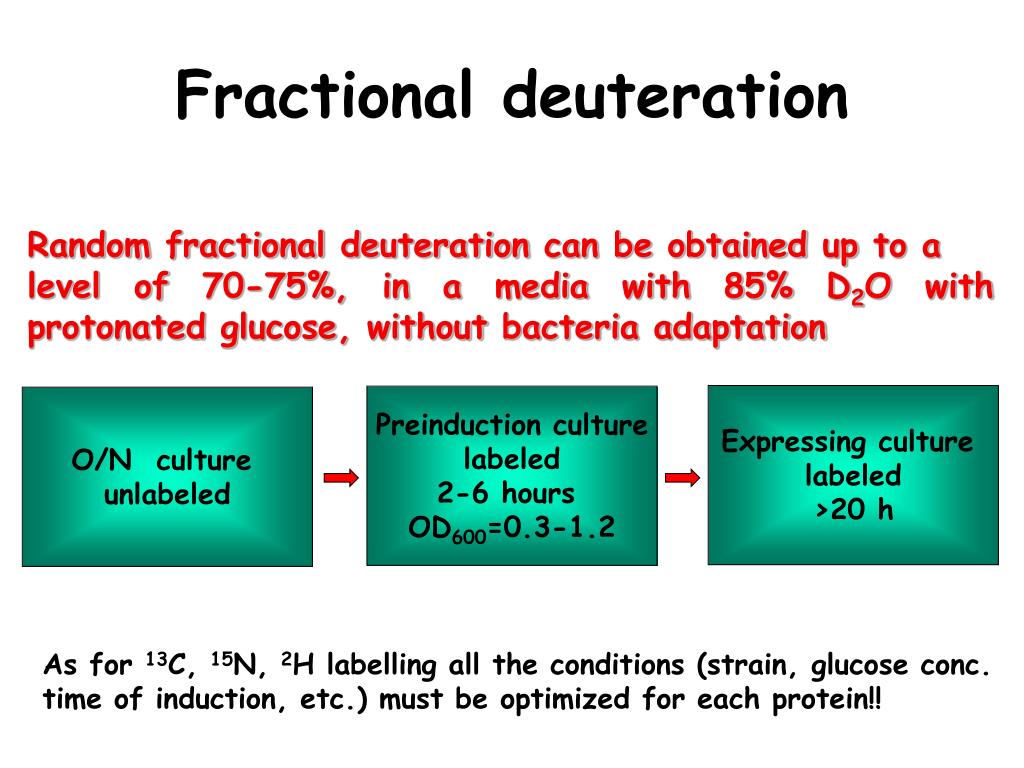 Fractional deuteration

Random fractional deuteration can be obtained up to a level of 70-75%, in a media with 85% $D_2O$ with protonated glucose, without bacteria adaptation

O/N culture unlabeled

Preinduction culture labeled 2-6 hours $OD_{600}$=0.3-1.2

Expressing culture labeled >20 h

As for $^{13}C$, $^{15}N$, $^{2}H$ labelling all the conditions (strain, glucose conc. time of induction, etc.) must be optimized for each protein!!